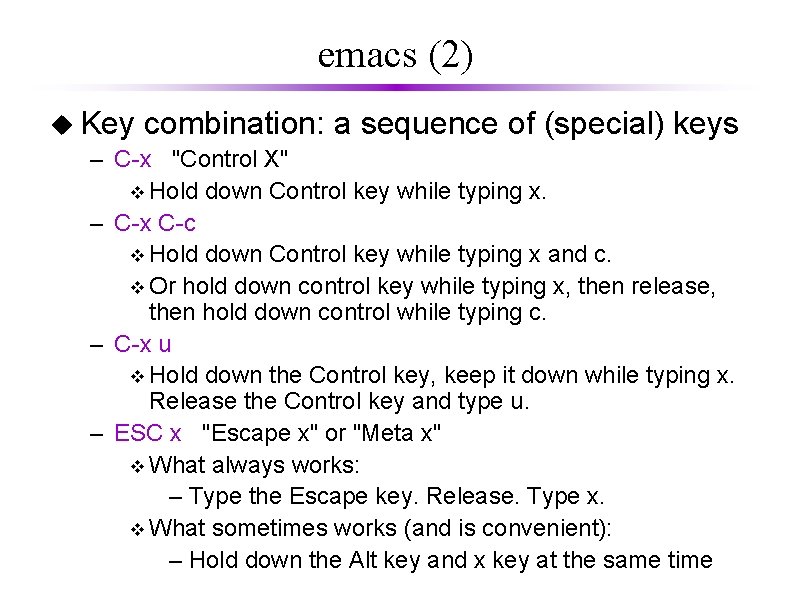 emacs (2)

◆ Key combination: a sequence of (special) keys

– C-x "Control X"

❖ Hold down Control key while typing x.

– C-x C-c

❖ Hold down Control key while typing x and c.

❖ Or hold down control key while typing x, then release, then hold down control while typing c.

– C-x u

❖ Hold down the Control key, keep it down while typing x. Release the Control key and type u.

– ESC x "Escape x" or "Meta x"

❖ What always works:

– Type the Escape key. Release. Type x.

❖ What sometimes works (and is convenient):

– Hold down the Alt key and x key at the same time